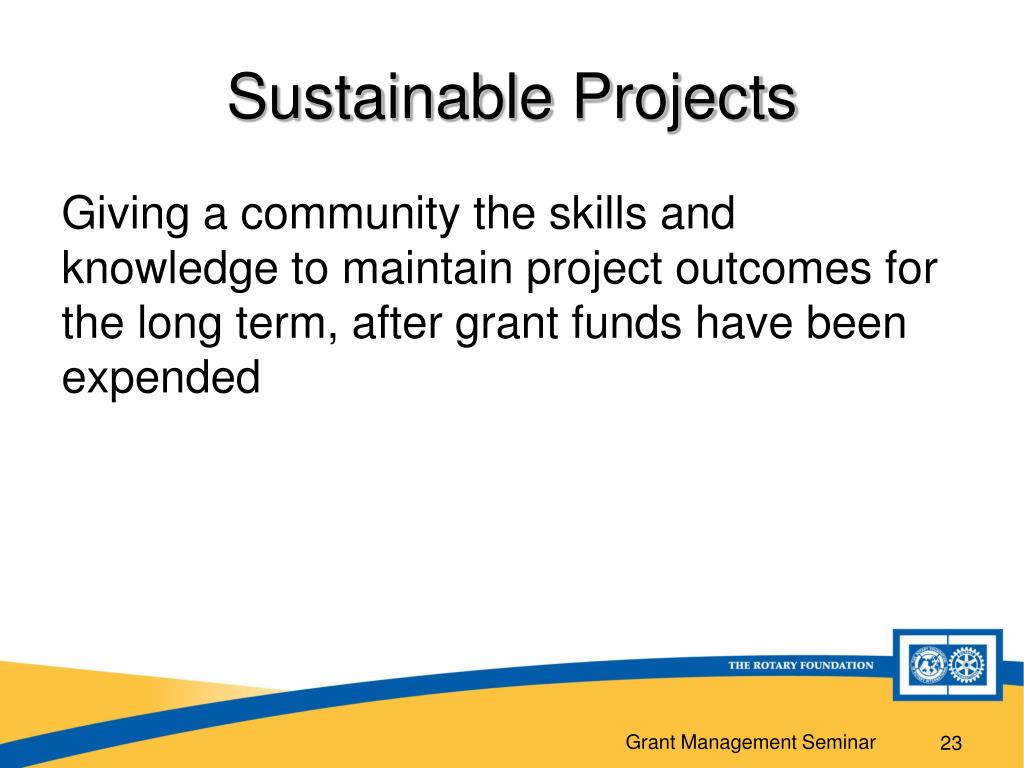 Sustainable Projects

Giving a community the skills and knowledge to maintain project outcomes for the long term, after grant funds have been expended

THE ROTARY FOUNDATION

Grant Management Seminar

23